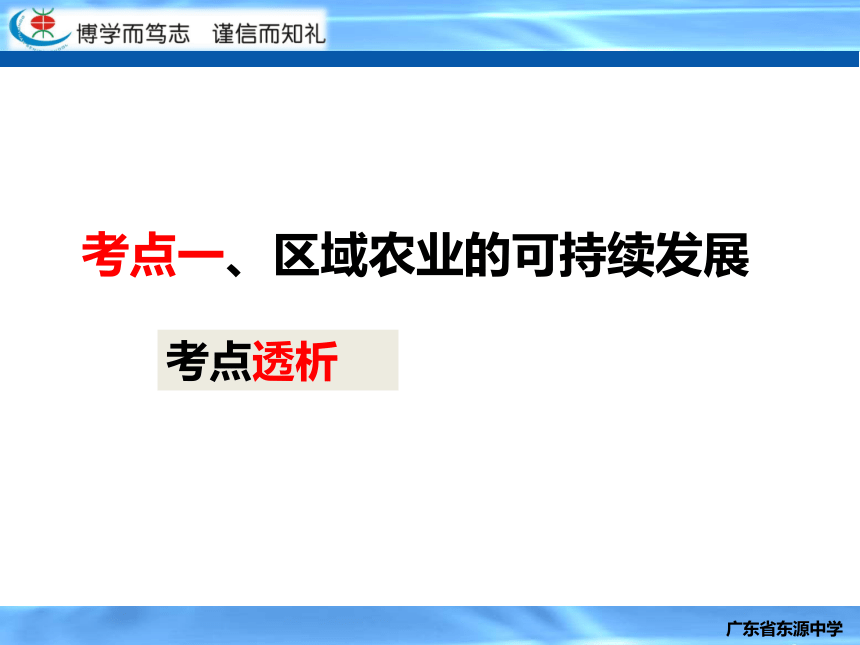 博学而笃志　谨信而知礼

考点一、区域农业的可持续发展

考点透析

广东省东源中学